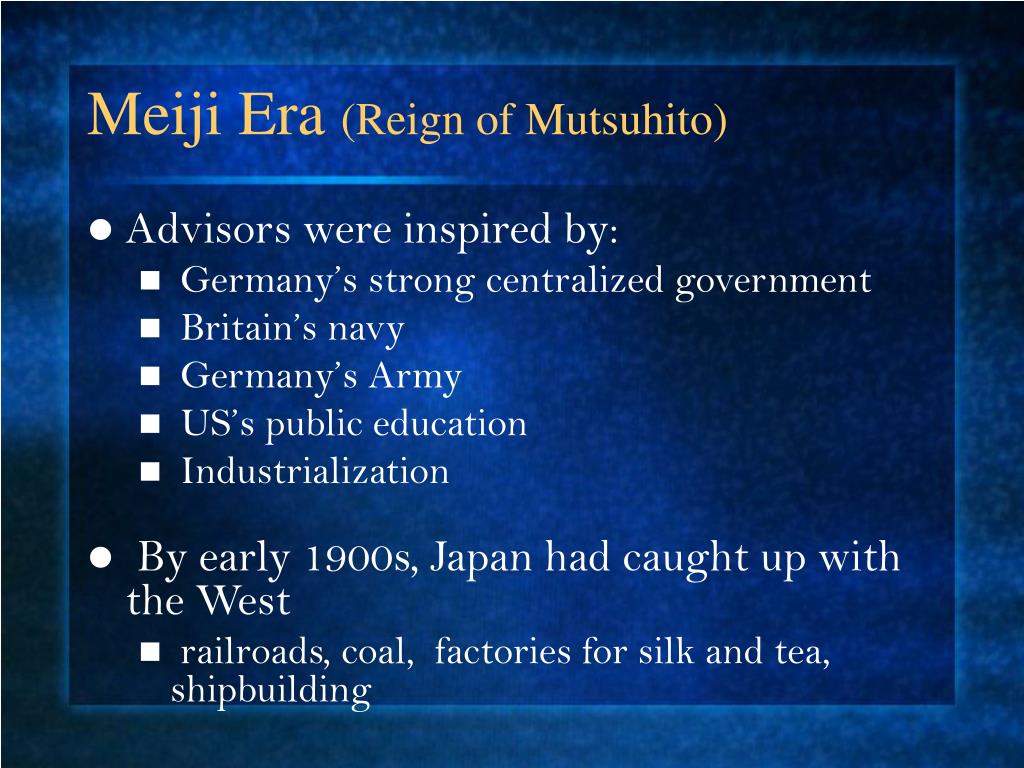 Meiji Era (Reign of Mutsuhito)

- Advisors were inspired by:
  - Germany’s strong centralized government
  - Britain’s navy
  - Germany’s Army
  - US’s public education
  - Industrialization

- By early 1900s, Japan had caught up with the West
  - railroads, coal, factories for silk and tea, shipbuilding